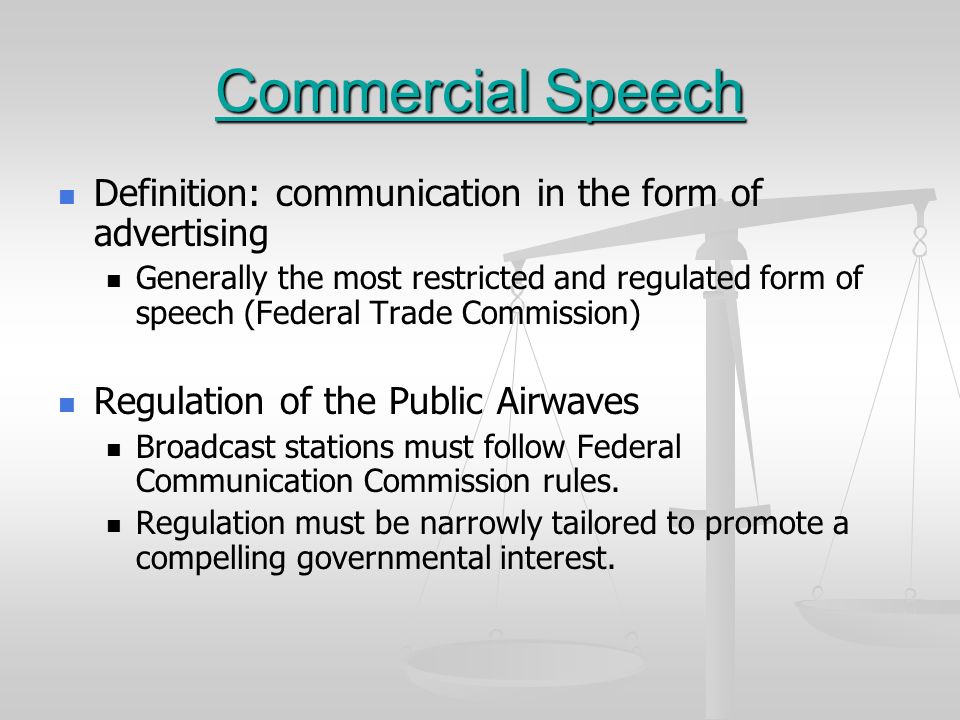 Commercial Speech

Definition: communication in the form of advertising

Generally the most restricted and regulated form of speech (Federal Trade Commission)

Regulation of the Public Airwaves

Broadcast stations must follow Federal Communication Commission rules.

Regulation must be narrowly tailored to promote a compelling governmental interest.